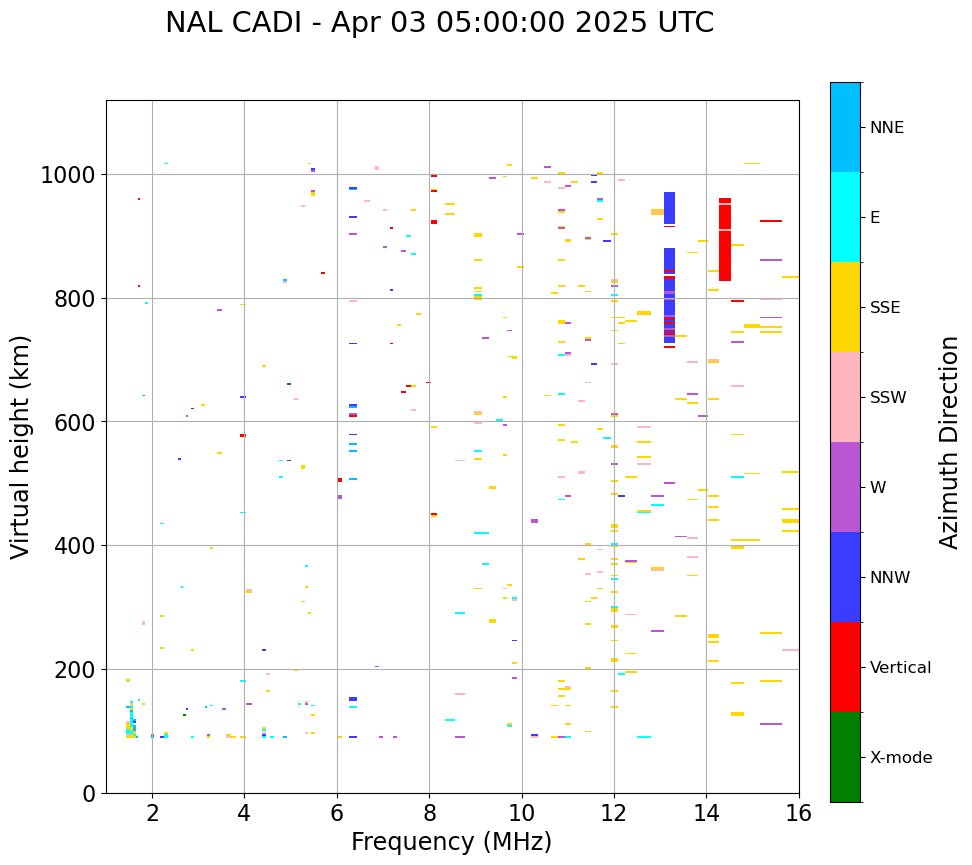 NAL CADI - Apr 03 05:00:00 2025 UTC

Virtual height (km)

1000
800
600
400
200
0

2 4 6 8 10 12 14 16

Frequency (MHz)

NNE
E
SSE
SSW
W
NNW
Vertical
X-mode

Azimuth Direction